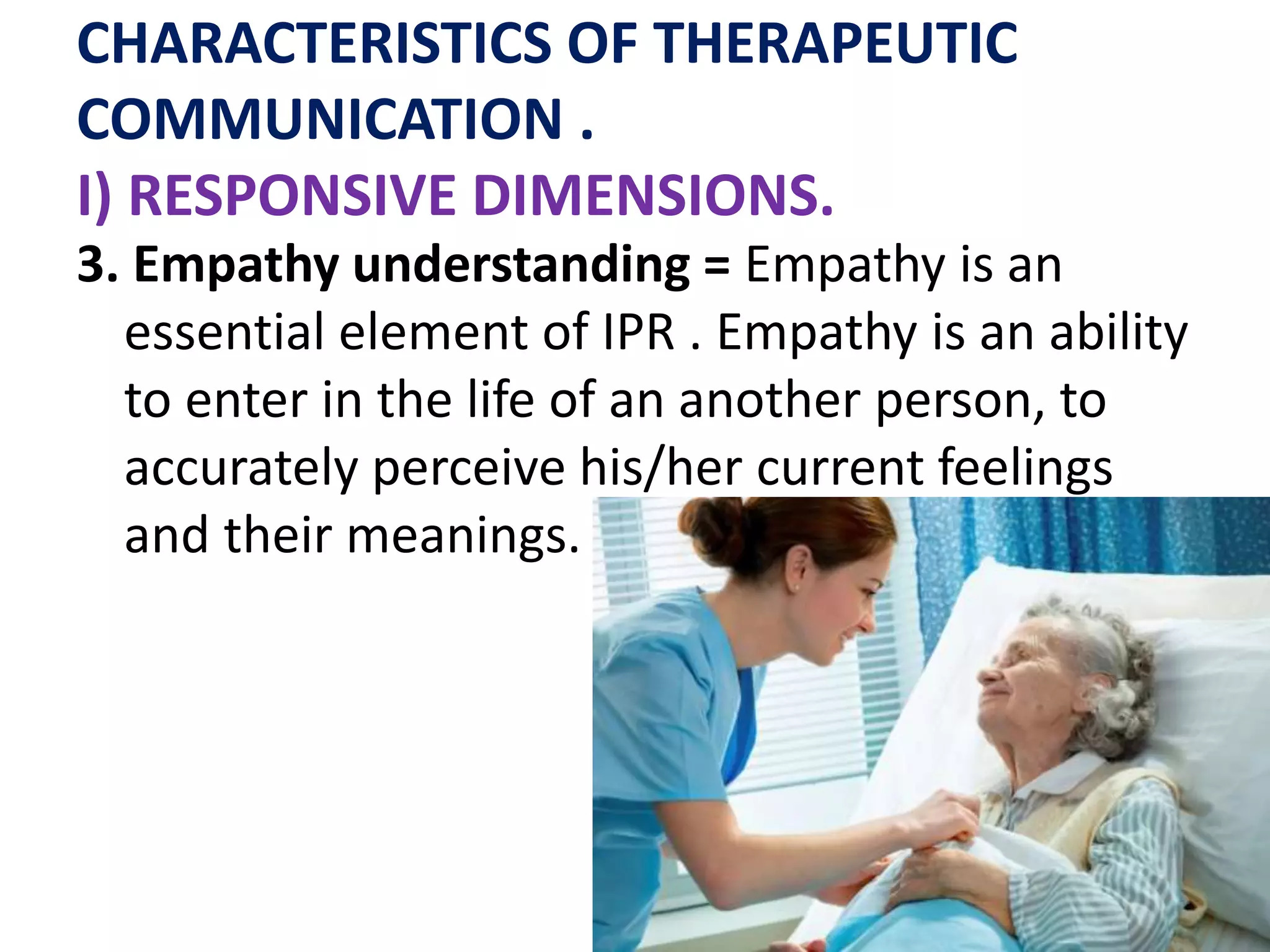 CHARACTERISTICS OF THERAPEUTIC COMMUNICATION .

I) RESPONSIVE DIMENSIONS.

3. Empathy understanding = Empathy is an essential element of IPR . Empathy is an ability to enter in the life of an another person, to accurately perceive his/her current feelings and their meanings.